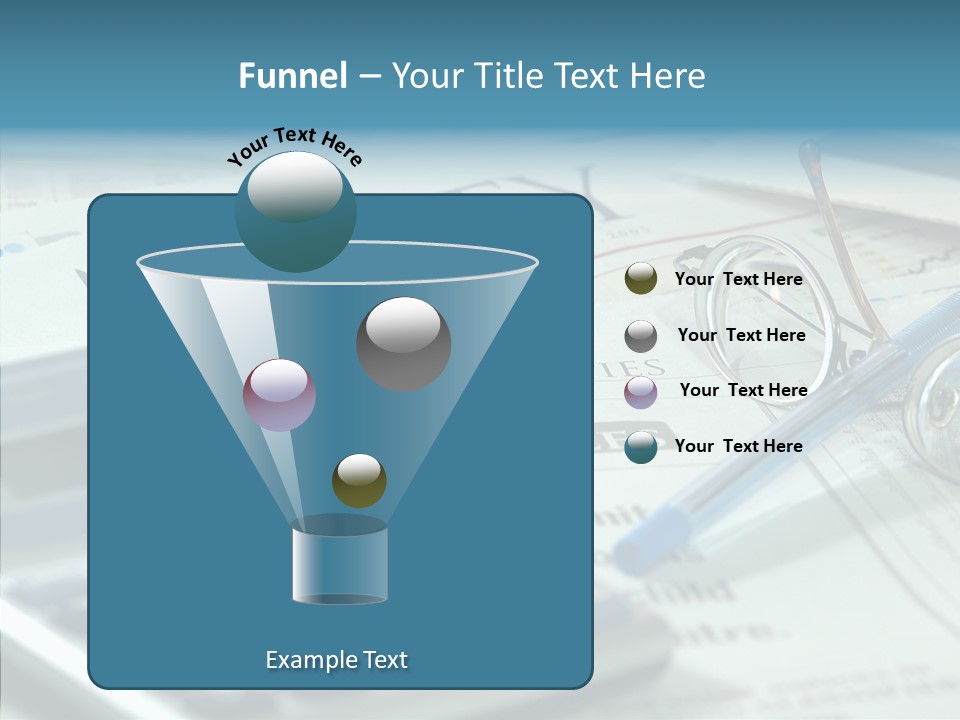 Funnel – Your Title Text Here

Your Text Here

Your Text Here

Your Text Here

Your Text Here

Your Text Here

Example Text